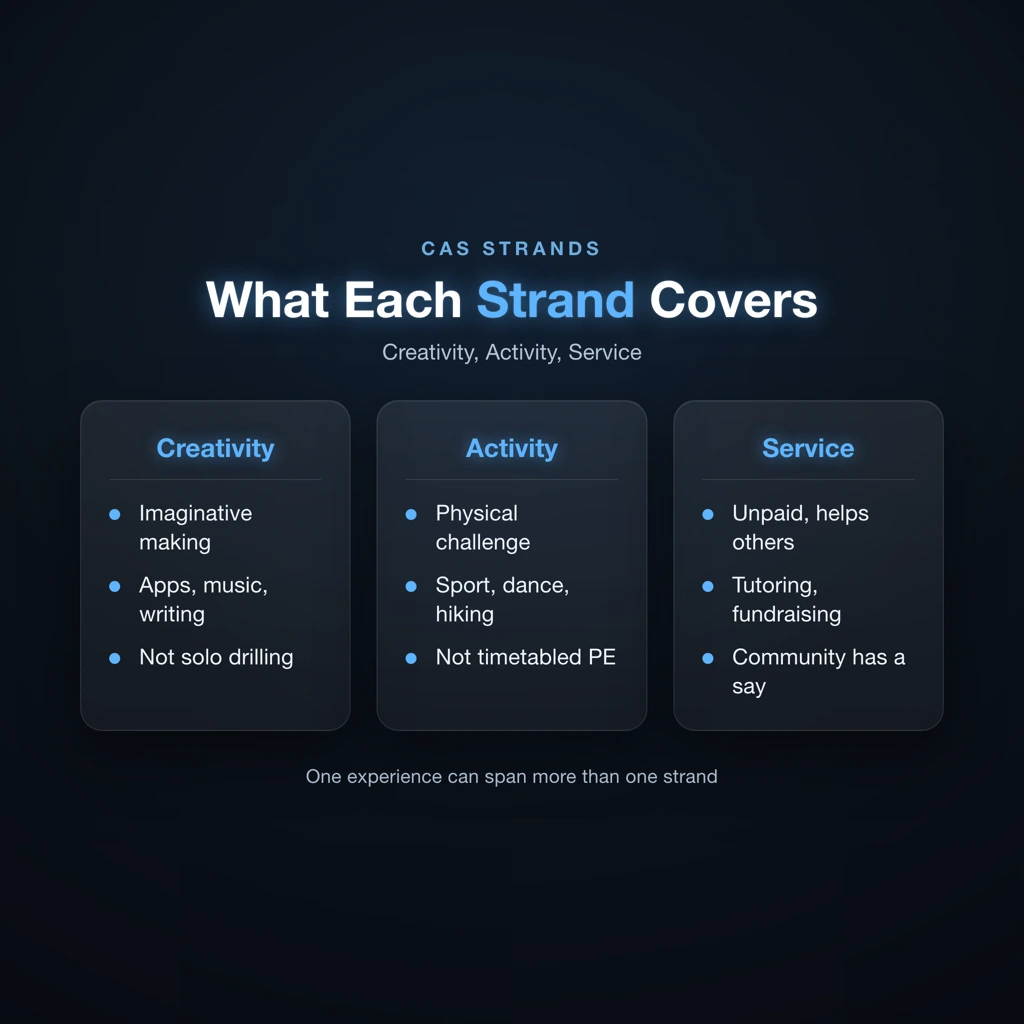 CAS STRANDS

What Each Strand Covers

Creativity, Activity, Service

Creativity

- Imaginative making
- Apps, music, writing
- Not solo drilling

Activity

- Physical challenge
- Sport, dance, hiking
- Not timetabled PE

Service

- Unpaid, helps others
- Tutoring, fundraising
- Community has a say

One experience can span more than one strand